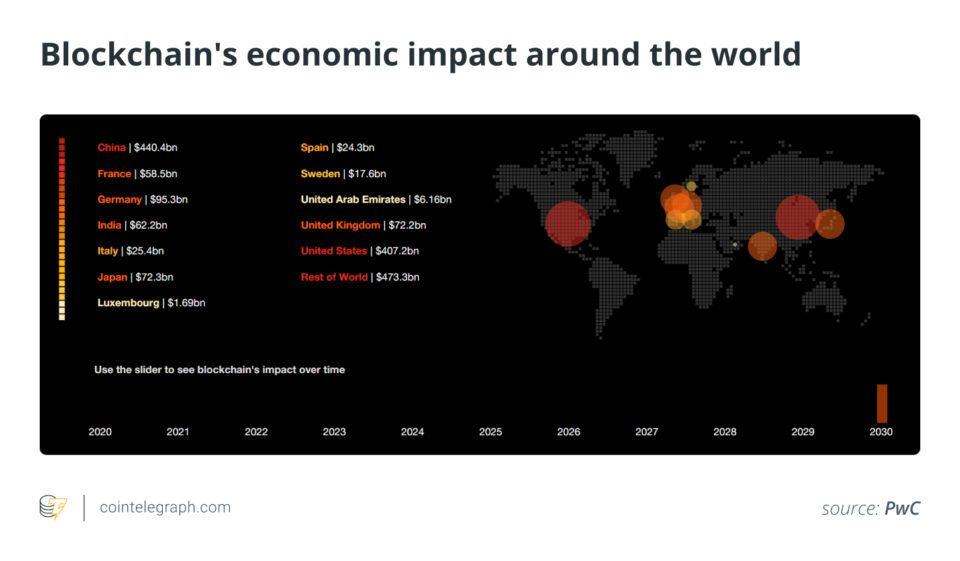 Blockchain's economic impact around the world

China | $440.4bn
France | $58.5bn
Germany | $95.3bn
India | $62.2bn
Italy | $25.4bn
Japan | $72.3bn
Luxembourg | $1.69bn

Spain | $24.3bn
Sweden | $17.6bn
United Arab Emirates | $6.16bn
United Kingdom | $72.2bn
United States | $407.2bn
Rest of World | $473.3bn

Use the slider to see blockchain's impact over time

2020 2021 2022 2023 2024 2025 2026 2027 2028 2029 2030

cointelegraph.com

source: PwC